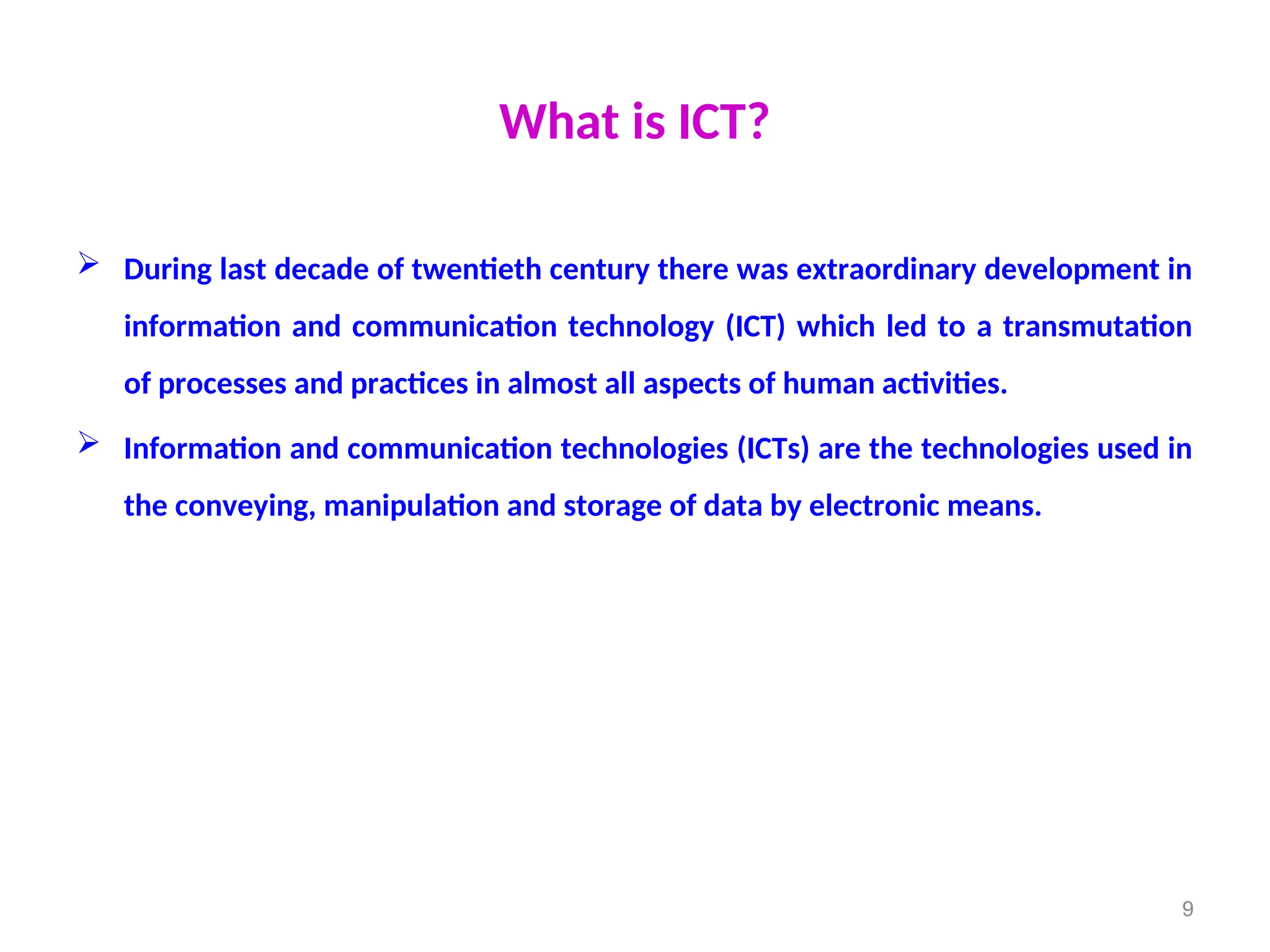 What is ICT?

➢ During last decade of twentieth century there was extraordinary development in information and communication technology (ICT) which led to a transmutation of processes and practices in almost all aspects of human activities.

➢ Information and communication technologies (ICTs) are the technologies used in the conveying, manipulation and storage of data by electronic means.

9